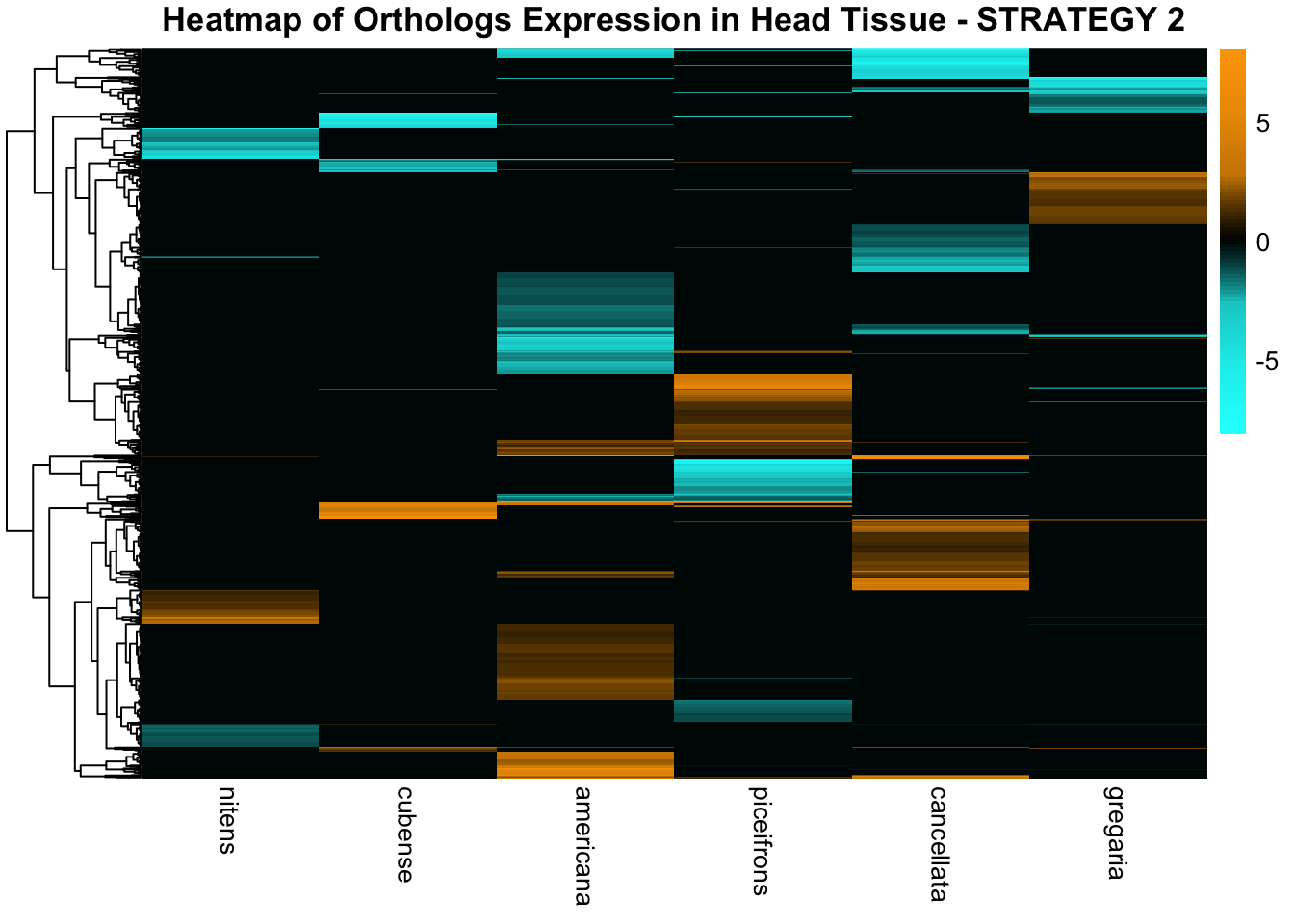 Heatmap of Orthologs Expression in Head Tissue - STRATEGY 2

5
0
-5

nitens
cubense
americana
piceifrons
cancellata
gregaria